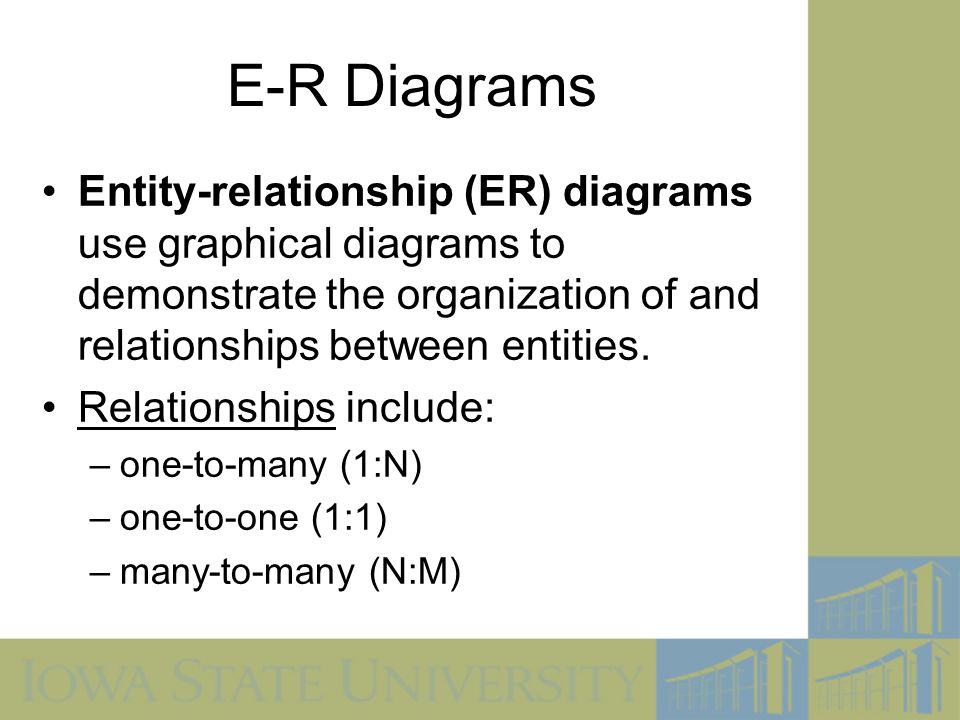 E-R Diagrams

• Entity-relationship (ER) diagrams use graphical diagrams to demonstrate the organization of and relationships between entities.

• Relationships include:
– one-to-many (1:N)
– one-to-one (1:1)
– many-to-many (N:M)

IOWA STATE UNIVERSITY